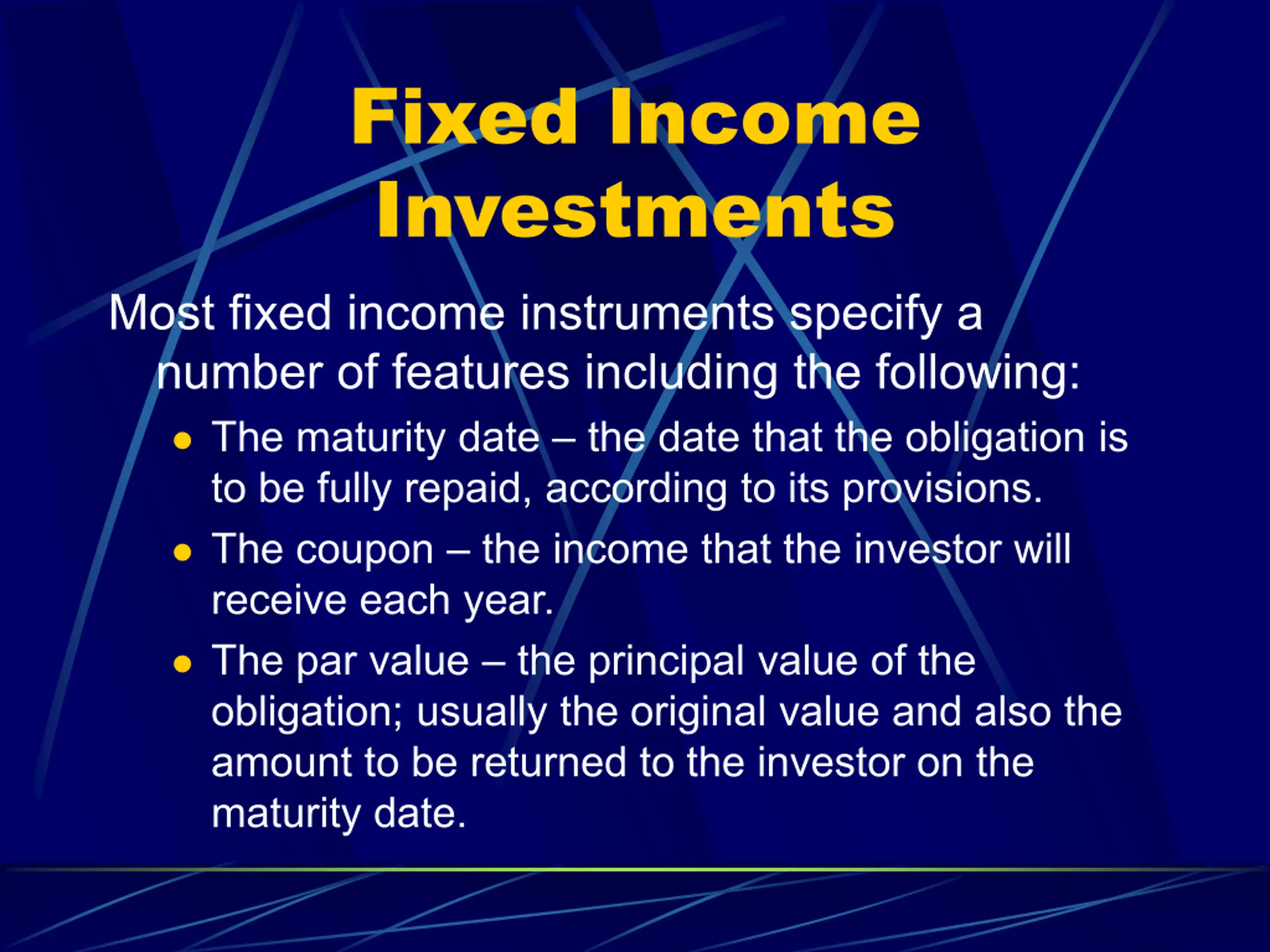 Fixed Income
Investments

Most fixed income instruments specify a number of features including the following:

• The maturity date – the date that the obligation is to be fully repaid, according to its provisions.
• The coupon – the income that the investor will receive each year.
• The par value – the principal value of the obligation; usually the original value and also the amount to be returned to the investor on the maturity date.